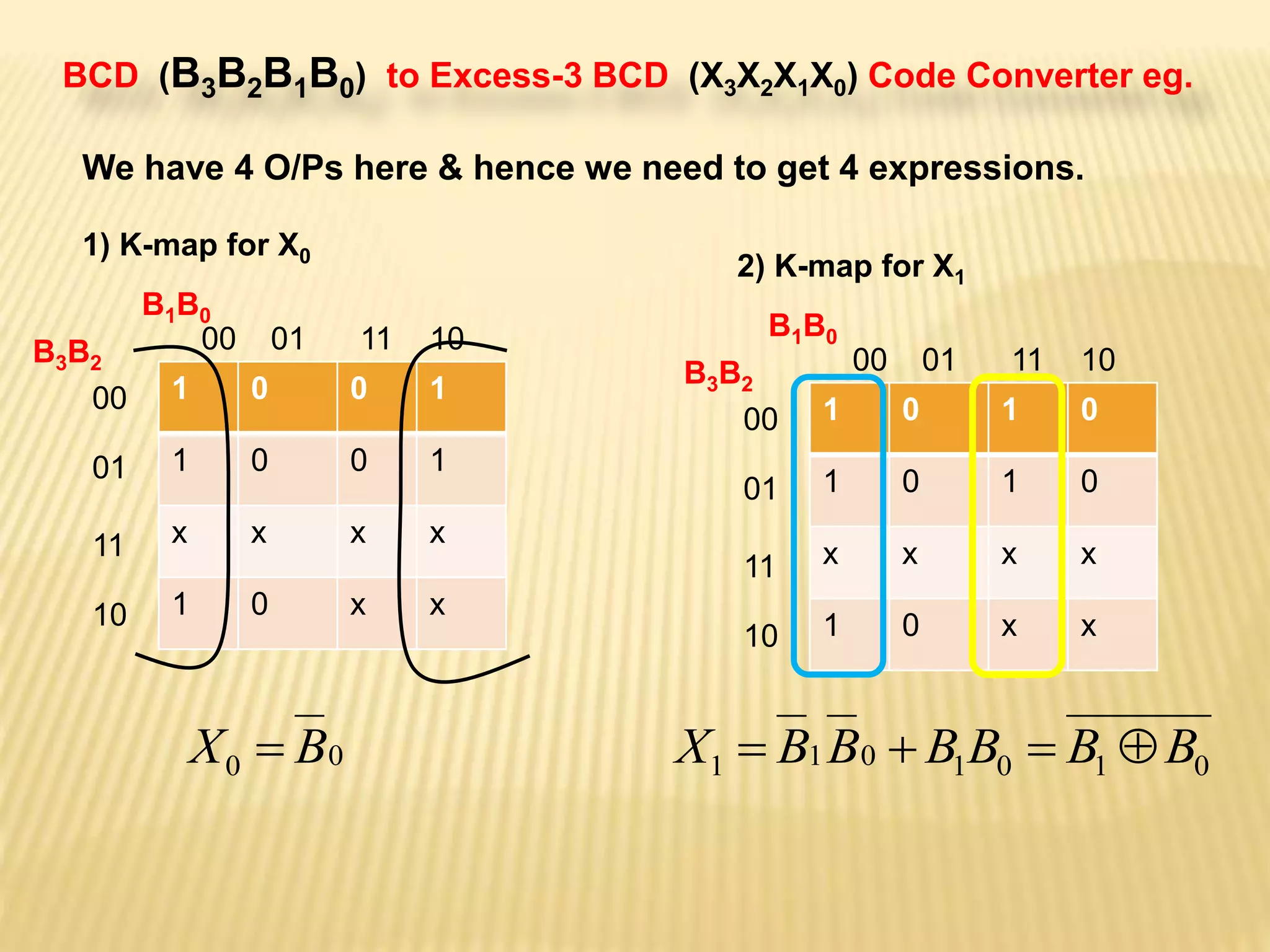 BCD ($B_3B_2B_1B_0$) to Excess-3 BCD ($X_3X_2X_1X_0$) Code Converter eg.

We have 4 O/Ps here & hence we need to get 4 expressions.

1) K-map for $X_0$

$B_1B_0$

$B_3B_2$

| | 00 | 01 | 11 | 10 |
|---|---|---|---|---|
| 00 | 1 | 0 | 0 | 1 |
| 01 | 1 | 0 | 0 | 1 |
| 11 | x | x | x | x |
| 10 | 1 | 0 | x | x |

$X_0 = \overline{B}_0$

2) K-map for $X_1$

$B_1B_0$

$B_3B_2$

| | 00 | 01 | 11 | 10 |
|---|---|---|---|---|
| 00 | 1 | 0 | 1 | 0 |
| 01 | 1 | 0 | 1 | 0 |
| 11 | x | x | x | x |
| 10 | 1 | 0 | x | x |

$X_1 = \overline{B}_1\overline{B}_0 + B_1B_0 = \overline{B_1 \oplus B_0}$